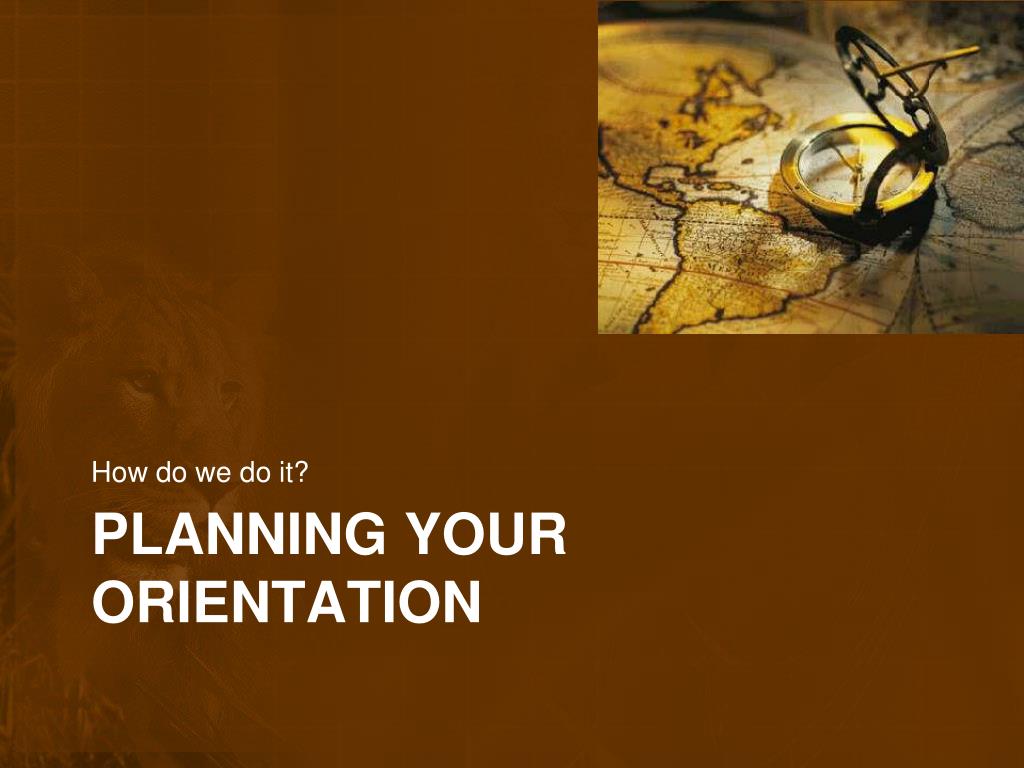 How do we do it?

PLANNING YOUR ORIENTATION